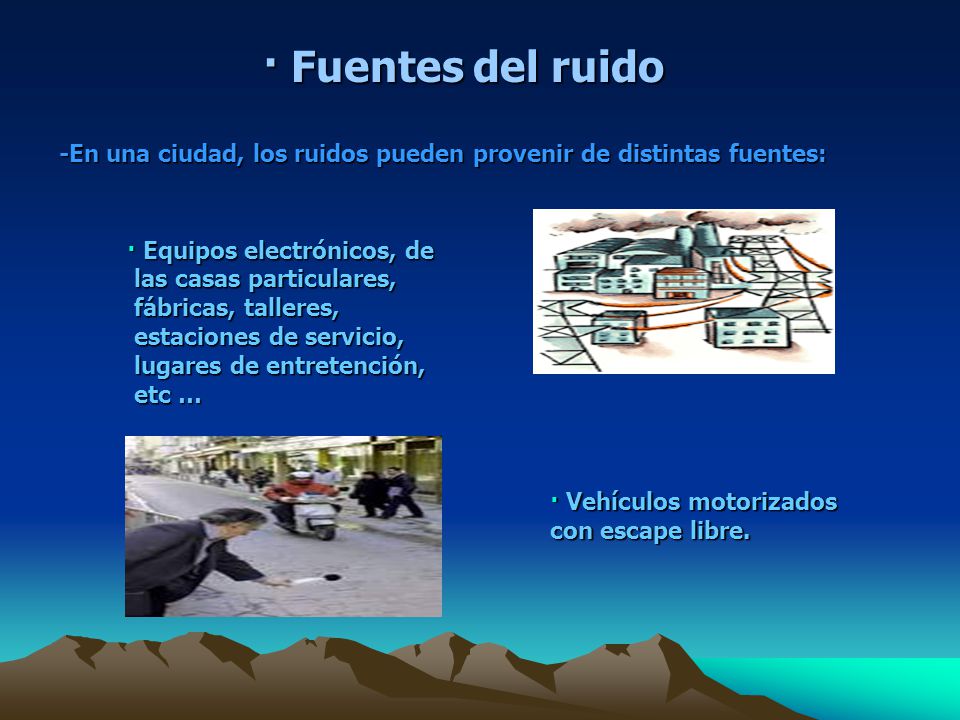 · Fuentes del ruido

-En una ciudad, los ruidos pueden provenir de distintas fuentes:

· Equipos electrónicos, de las casas particulares, fábricas, talleres, estaciones de servicio, lugares de entretención, etc …

· Vehículos motorizados con escape libre.